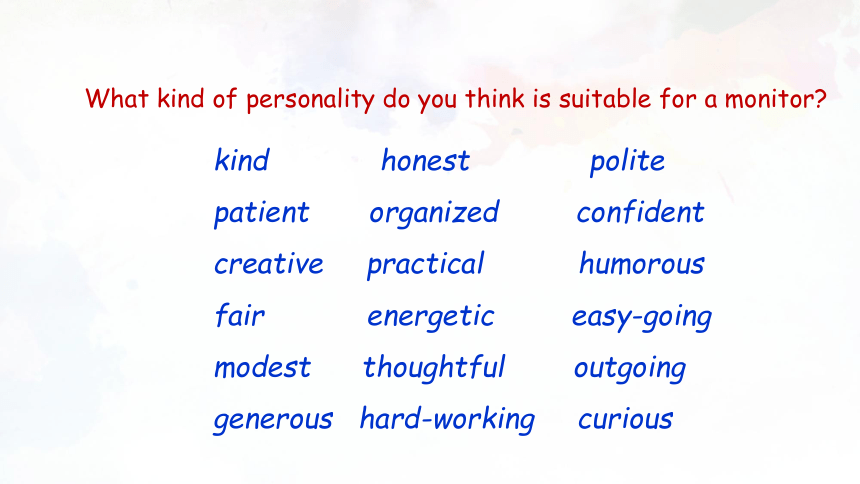 What kind of personality do you think is suitable for a monitor?

kind
patient
creative
fair
modest
generous

honest
organized
practical
energetic
thoughtful
hard-working

polite
confident
humorous
easy-going
outgoing
curious